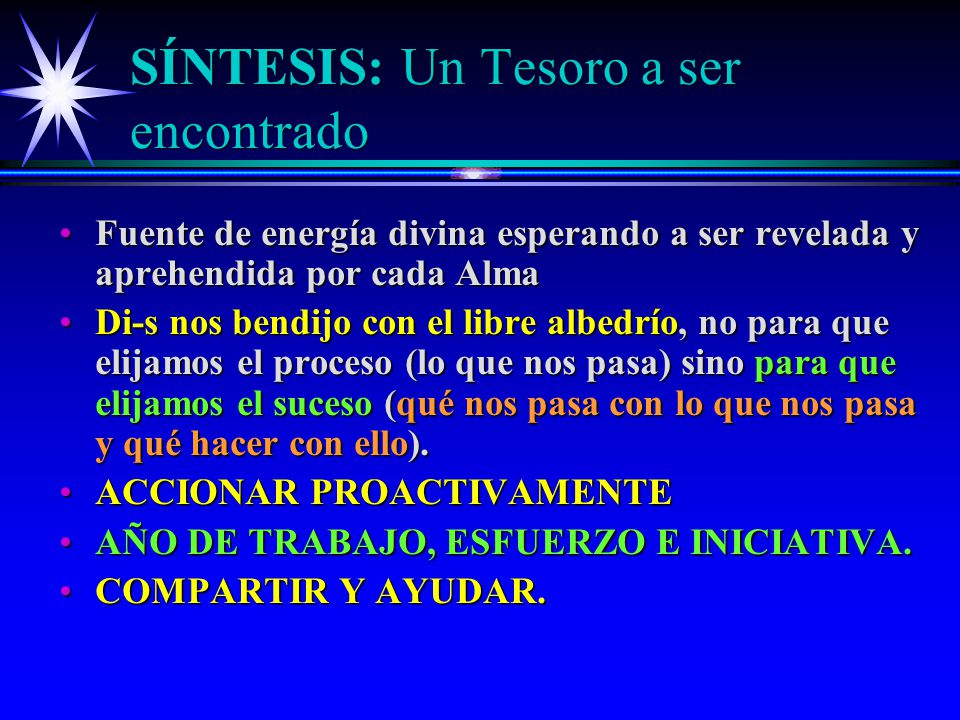 SÍNTESIS: Un Tesoro a ser encontrado

• Fuente de energía divina esperando a ser revelada y aprehendida por cada Alma
• Di-s nos bendijo con el libre albedrío, no para que elijamos el proceso (lo que nos pasa) sino para que elijamos el suceso (qué nos pasa con lo que nos pasa y qué hacer con ello).
• ACCIONAR PROACTIVAMENTE
• AÑO DE TRABAJO, ESFUERZO E INICIATIVA.
• COMPARTIR Y AYUDAR.